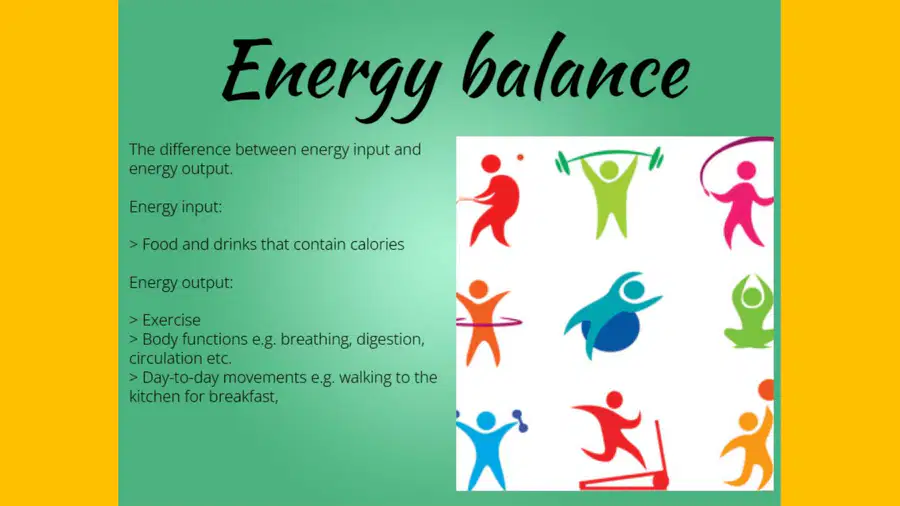 Energy balance

The difference between energy input and energy output.

Energy input:

> Food and drinks that contain calories

Energy output:

> Exercise
> Body functions e.g. breathing, digestion, circulation etc.
> Day-to-day movements e.g. walking to the kitchen for breakfast,